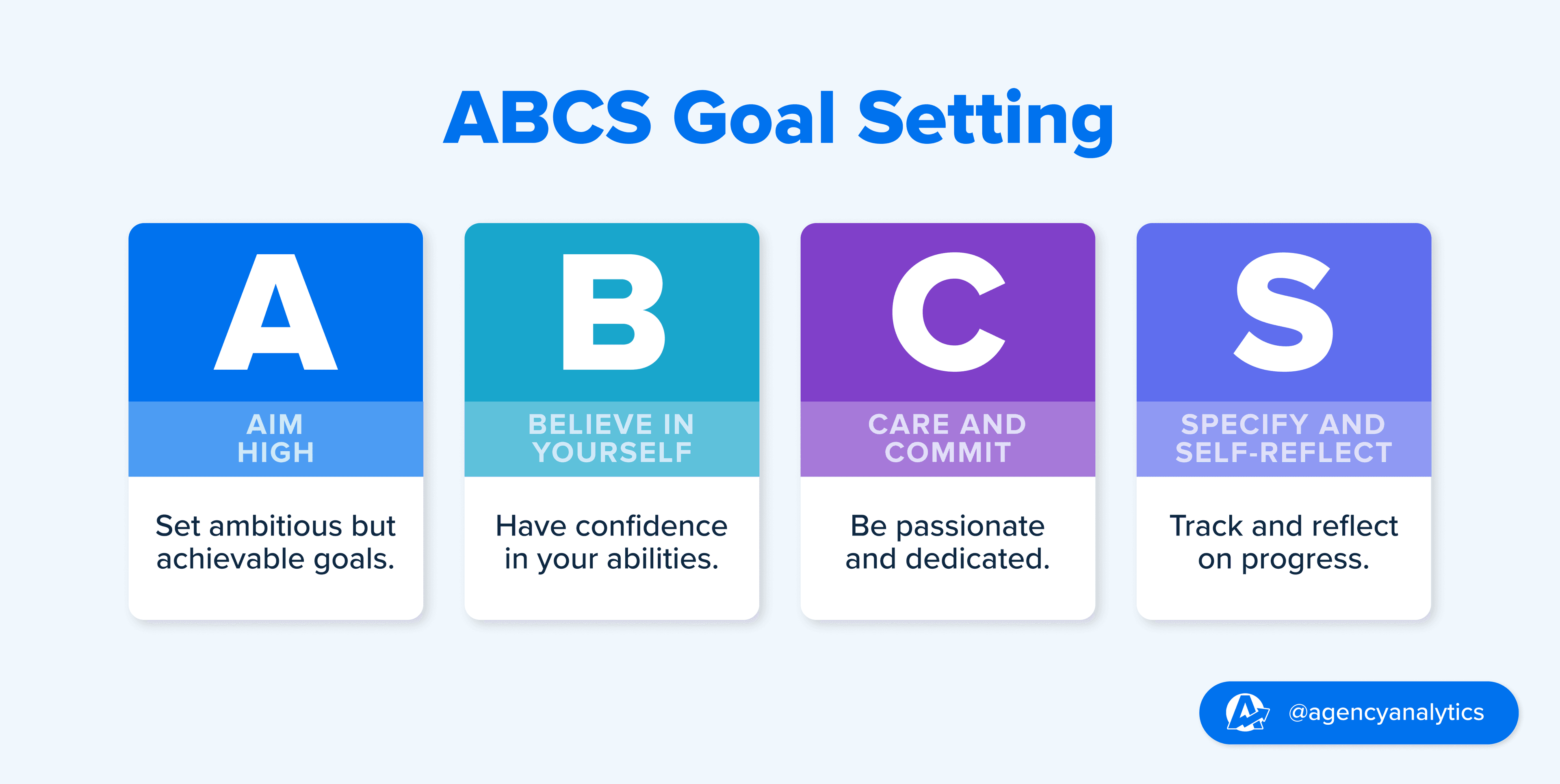 ABCS Goal Setting

A
AIM HIGH
Set ambitious but achievable goals.

B
BELIEVE IN YOURSELF
Have confidence in your abilities.

C
CARE AND COMMIT
Be passionate and dedicated.

S
SPECIFY AND SELF-REFLECT
Track and reflect on progress.

@agencyanalytics